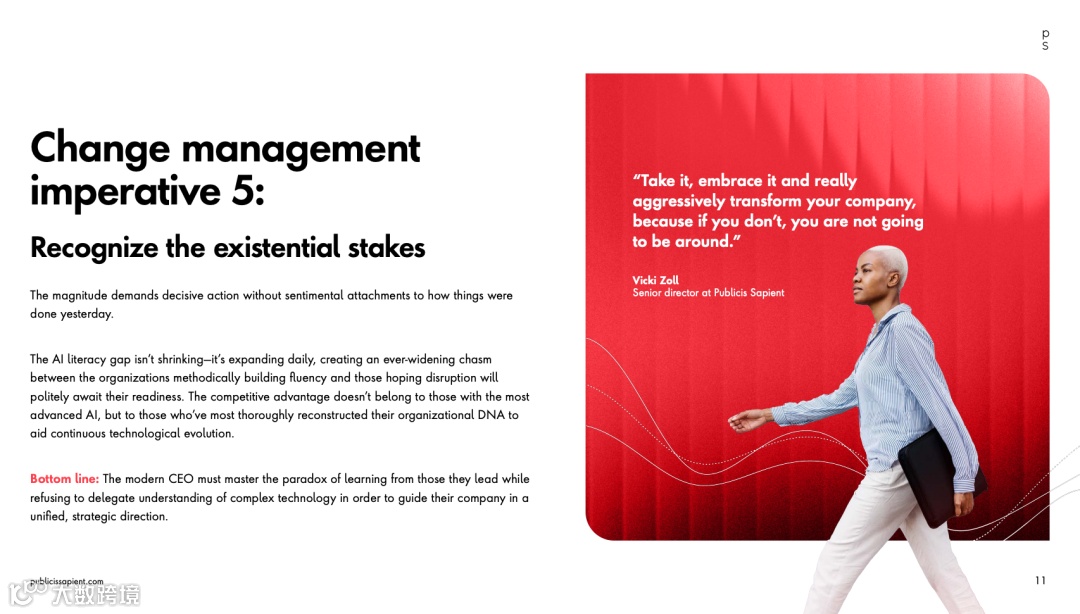 p
s

Change management imperative 5:

Recognize the existential stakes

The magnitude demands decisive action without sentimental attachments to how things were done yesterday.

The AI literacy gap isn't shrinking—it's expanding daily, creating an ever-widening chasm between the organizations methodically building fluency and those hoping disruption will politely await their readiness. The competitive advantage doesn't belong to those with the most advanced AI, but to those who've most thoroughly reconstructed their organizational DNA to aid continuous technological evolution.

Bottom line: The modern CEO must master the paradox of learning from those they lead while refusing to delegate understanding of complex technology in order to guide their company in a unified, strategic direction.

"Take it, embrace it and really aggressively transform your company, because if you don't, you are not going to be around."

Vicki Zoll
Senior director at Publicis Sapient

publicissapient.com

大数跨境

11